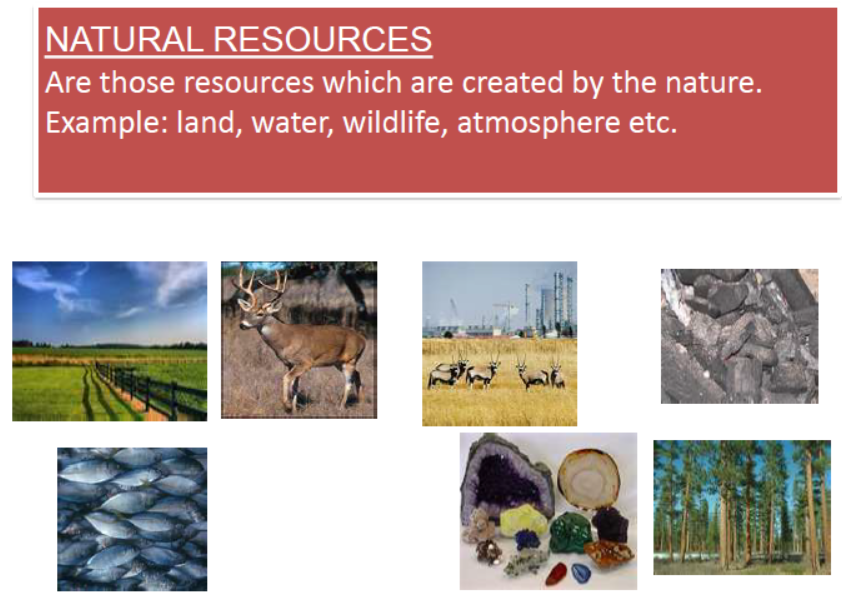 NATURAL RESOURCES
Are those resources which are created by the nature.
Example: land, water, wildlife, atmosphere etc.